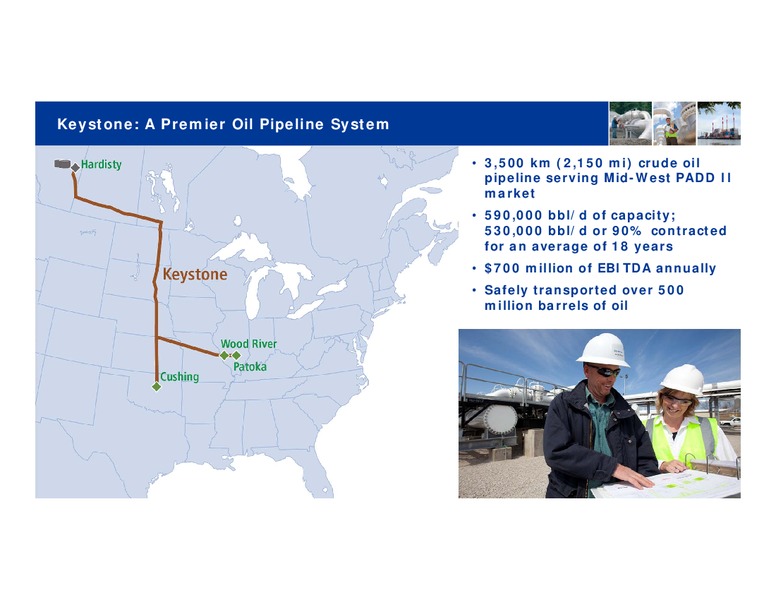 Keystone: A Premier Oil Pipeline System

Hardisty

Keystone

Wood River

Patoka

Cushing

• 3,500 km (2,150 mi) crude oil pipeline serving Mid-West PADD II market

• 590,000 bbl/d of capacity; 530,000 bbl/d or 90% contracted for an average of 18 years

• $700 million of EBITDA annually

• Safely transported over 500 million barrels of oil